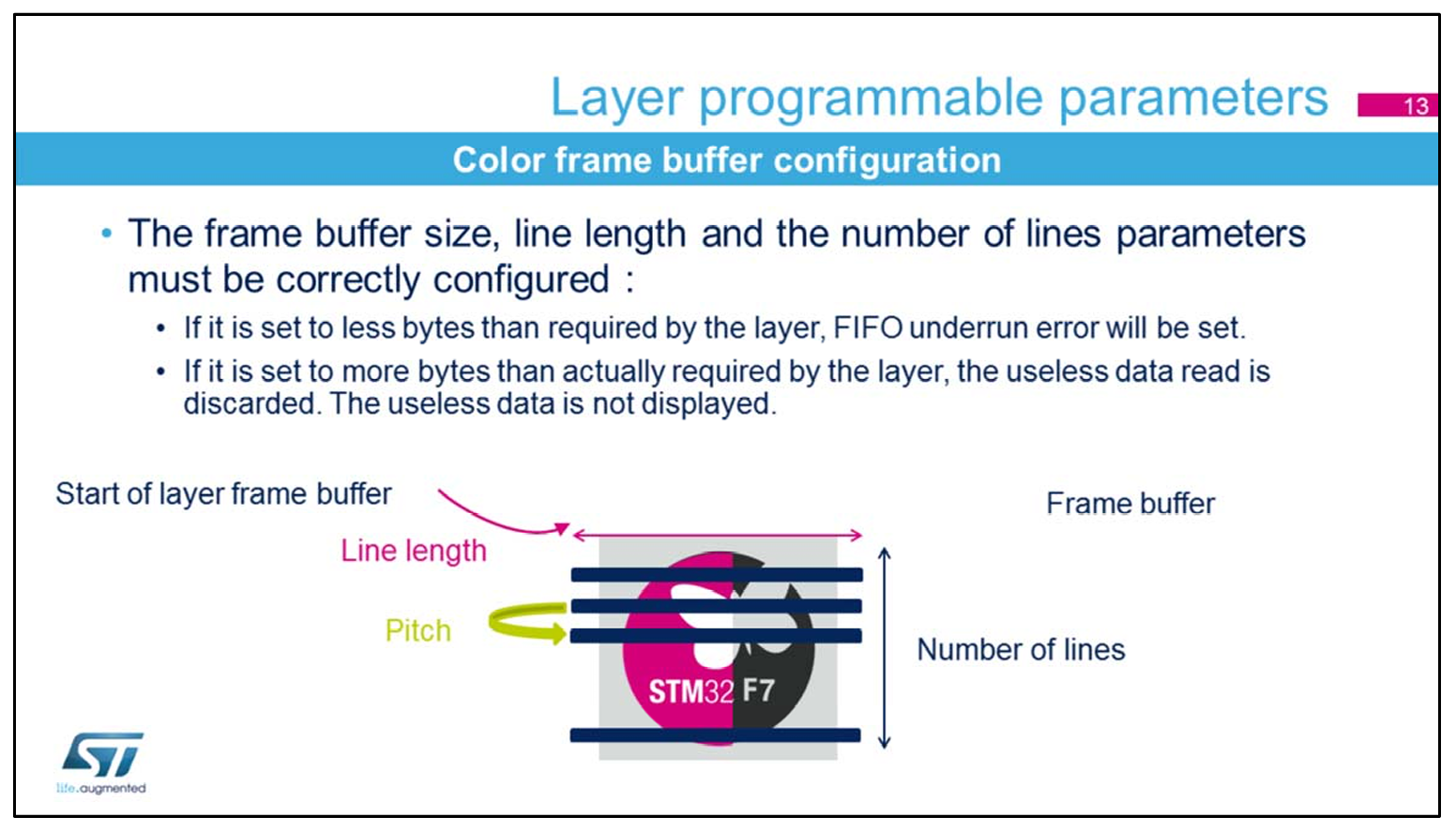 Layer programmable parameters

13

Color frame buffer configuration

• The frame buffer size, line length and the number of lines parameters must be correctly configured :

• If it is set to less bytes than required by the layer, FIFO underrun error will be set.

• If it is set to more bytes than actually required by the layer, the useless data read is discarded. The useless data is not displayed.

Start of layer frame buffer

Frame buffer

Line length

Pitch

Number of lines

STM32 F7

ST

life.augmented